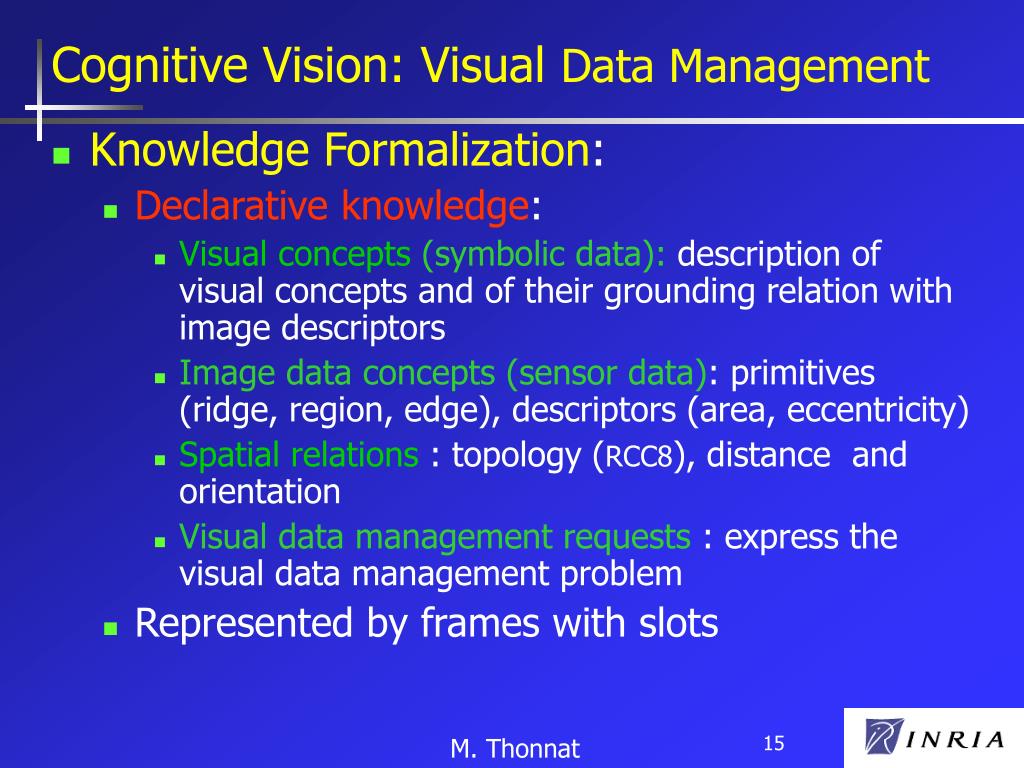 Cognitive Vision: Visual Data Management

Knowledge Formalization:

Declarative knowledge:

Visual concepts (symbolic data): description of visual concepts and of their grounding relation with image descriptors

Image data concepts (sensor data): primitives (ridge, region, edge), descriptors (area, eccentricity)

Spatial relations : topology (RCC8), distance and orientation

Visual data management requests : express the visual data management problem

Represented by frames with slots

M. Thonnat

15

INRIA